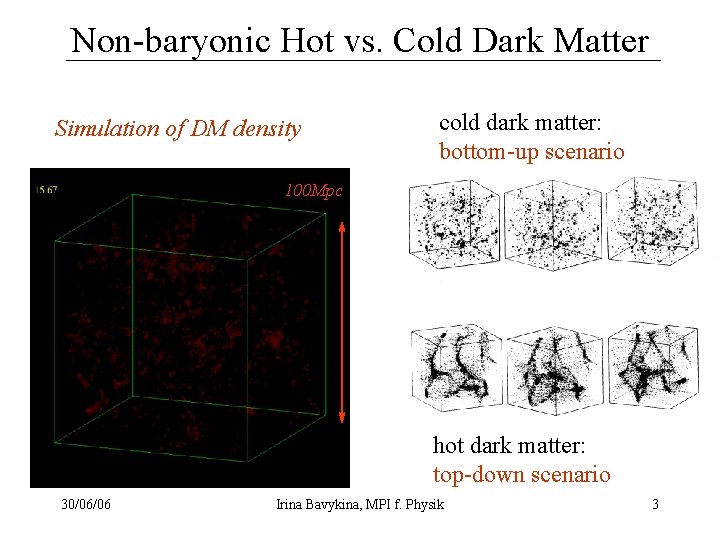 Non-baryonic Hot vs. Cold Dark Matter

Simulation of DM density

15.67

100Mpc

cold dark matter:
bottom-up scenario

hot dark matter:
top-down scenario

30/06/06

Irina Bavykina, MPI f. Physik

3